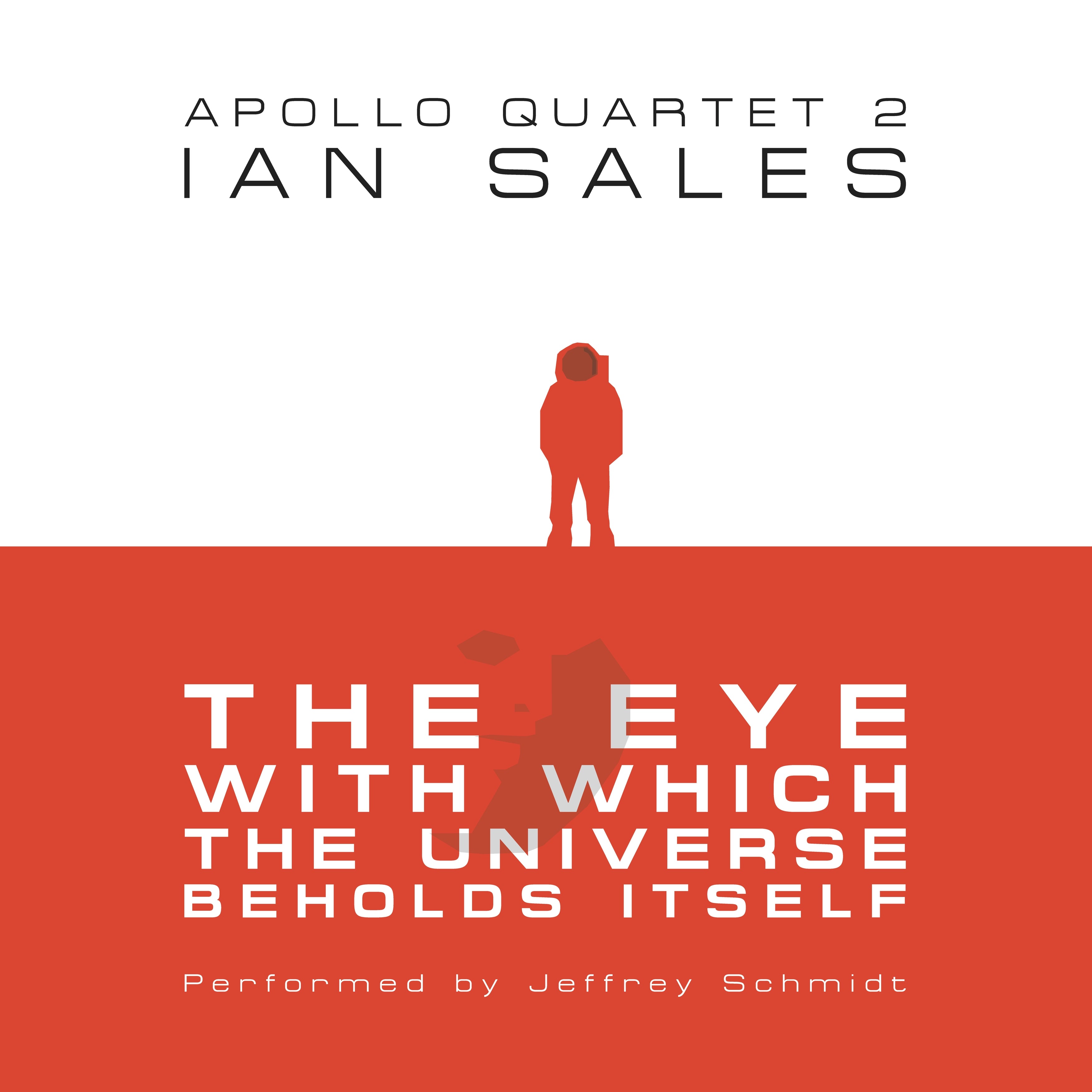 APOLLO QUARTET 2
IAN SALES

THE EYE
WITH WHICH
THE UNIVERSE
BEHOLDS ITSELF

Performed by Jeffrey Schmidt